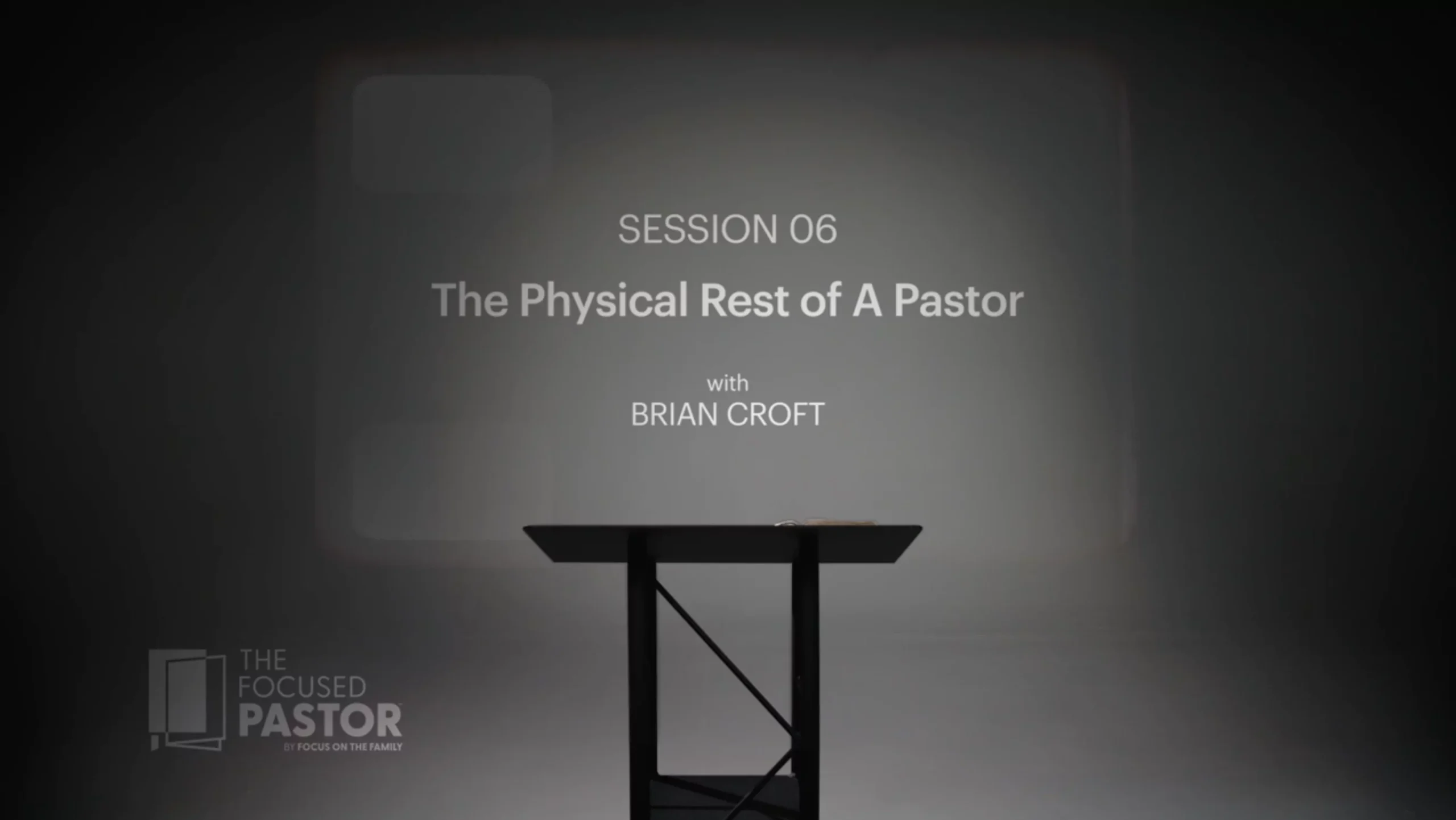 SESSION 06

The Physical Rest of A Pastor

with
BRIAN CROFT

THE
FOCUSED
PASTOR
BY FOCUS ON THE FAMILY